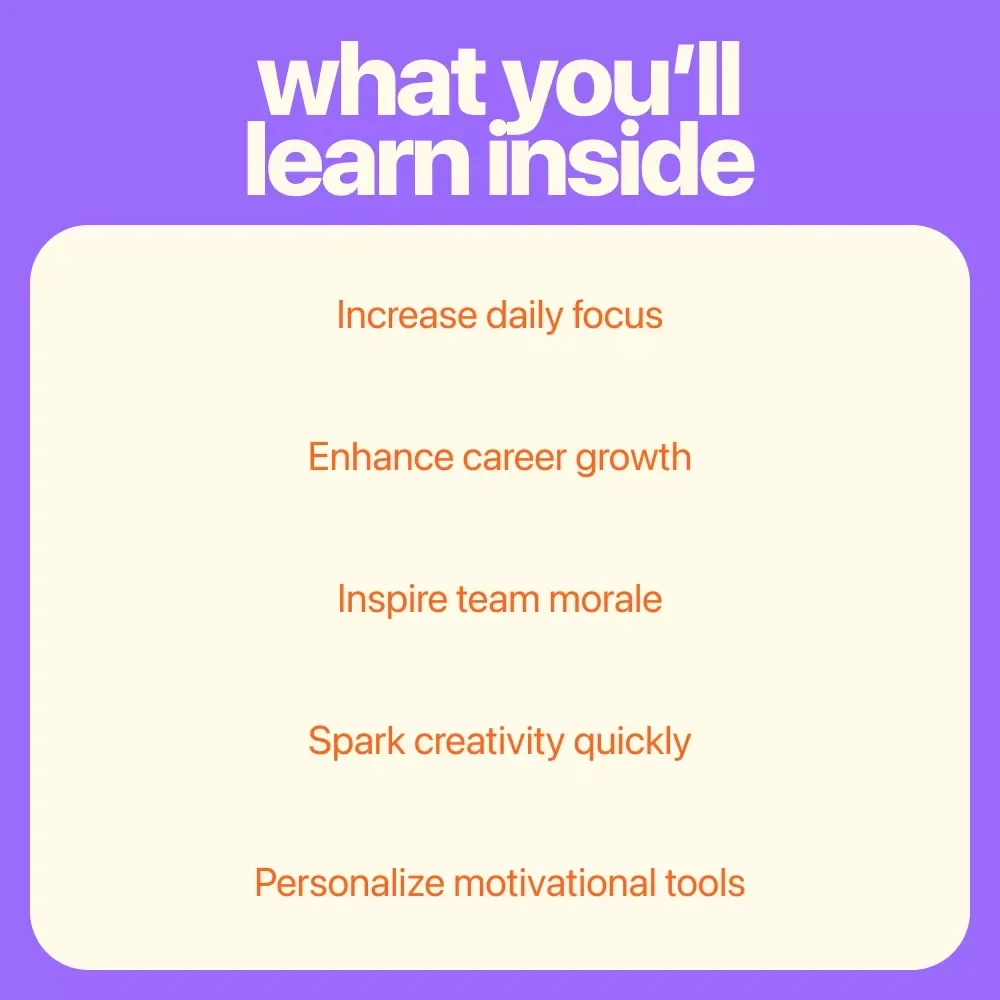 what you'll learn inside

Increase daily focus

Enhance career growth

Inspire team morale

Spark creativity quickly

Personalize motivational tools